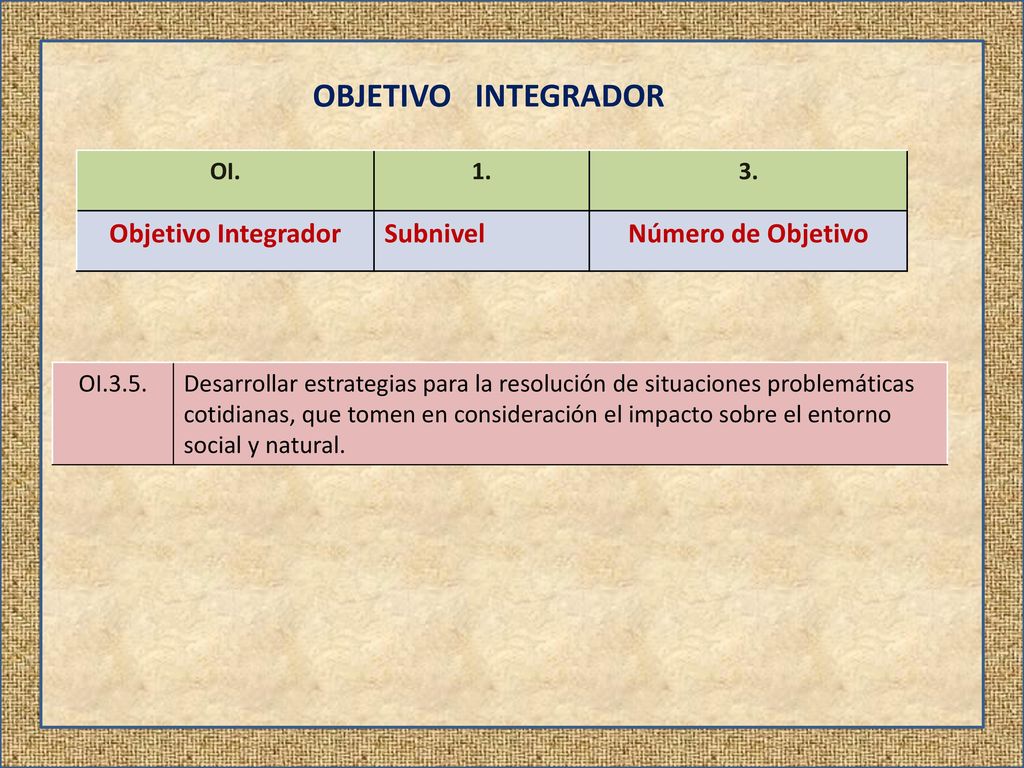 OBJETIVO INTEGRADOR

| OI. | 1. | 3. |
|---|---|---|
| Objetivo Integrador | Subnivel | Número de Objetivo |

| OI.3.5. | Desarrollar estrategias para la resolución de situaciones problemáticas cotidianas, que tomen en consideración el impacto sobre el entorno social y natural. |
|---|---|